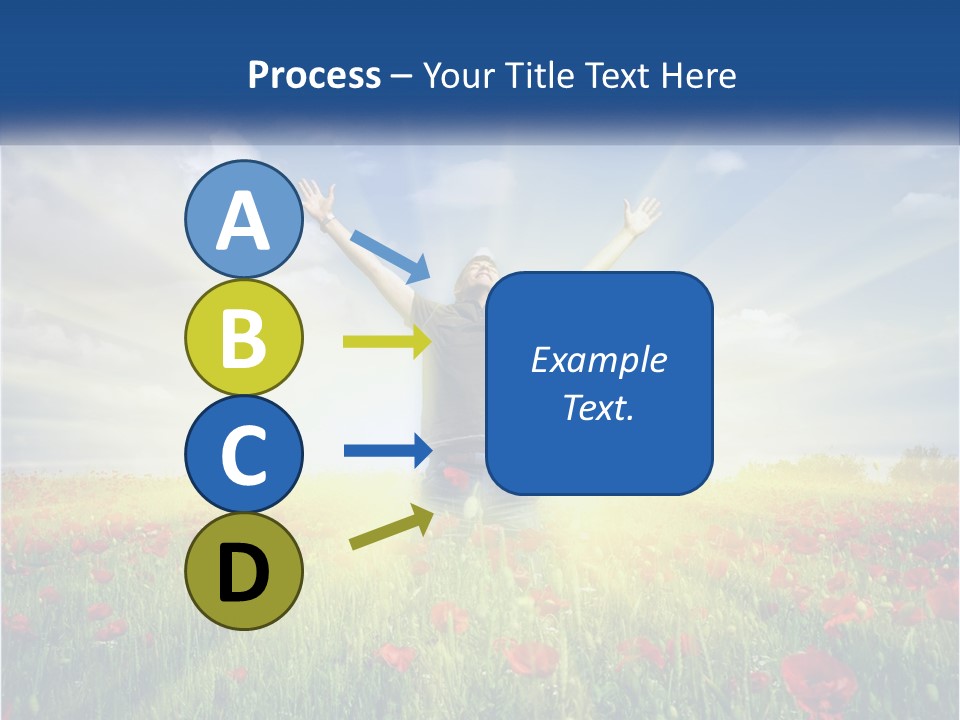 Process – Your Title Text Here

A

B

C

D

Example Text.